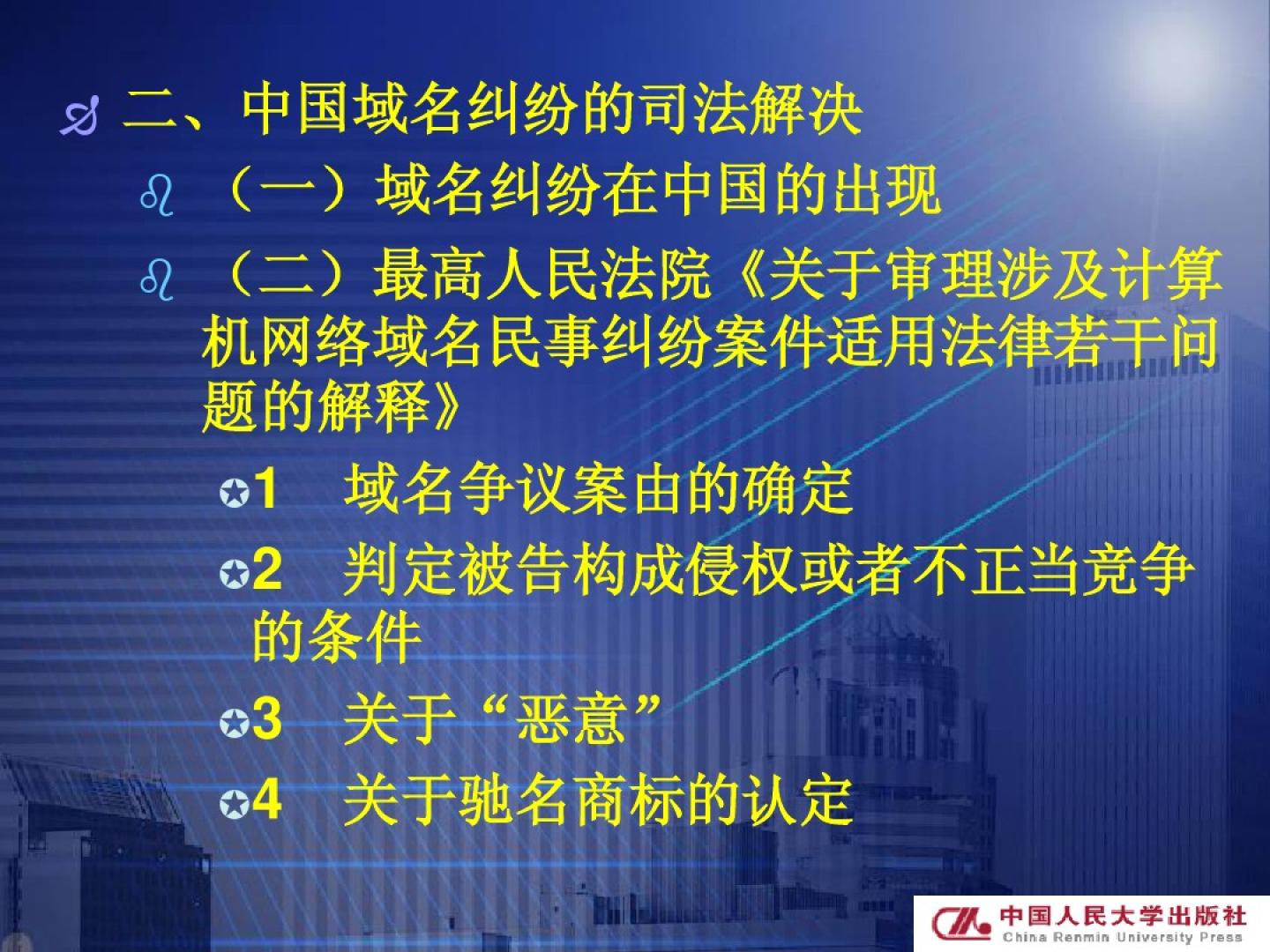 二、中国域名纠纷的司法解决

（一）域名纠纷在中国的出现

（二）最高人民法院《关于审理涉及计算机网络域名民事纠纷案件适用法律若干问题的解释》

1　域名争议案由的确定

2　判定被告构成侵权或者不正当竞争的条件

3　关于“恶意”

4　关于驰名商标的认定

中国人民大学出版社
China Renmin University Press